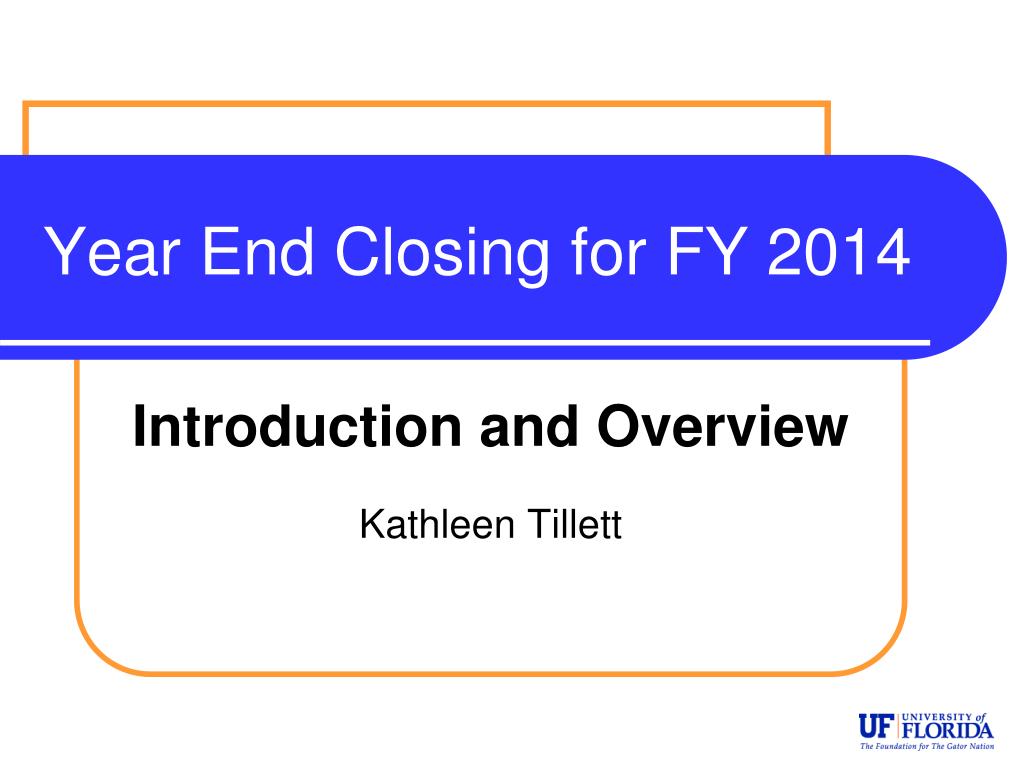 Year End Closing for FY 2014

Introduction and Overview

Kathleen Tillett

UF UNIVERSITY of FLORIDA
The Foundation for The Gator Nation